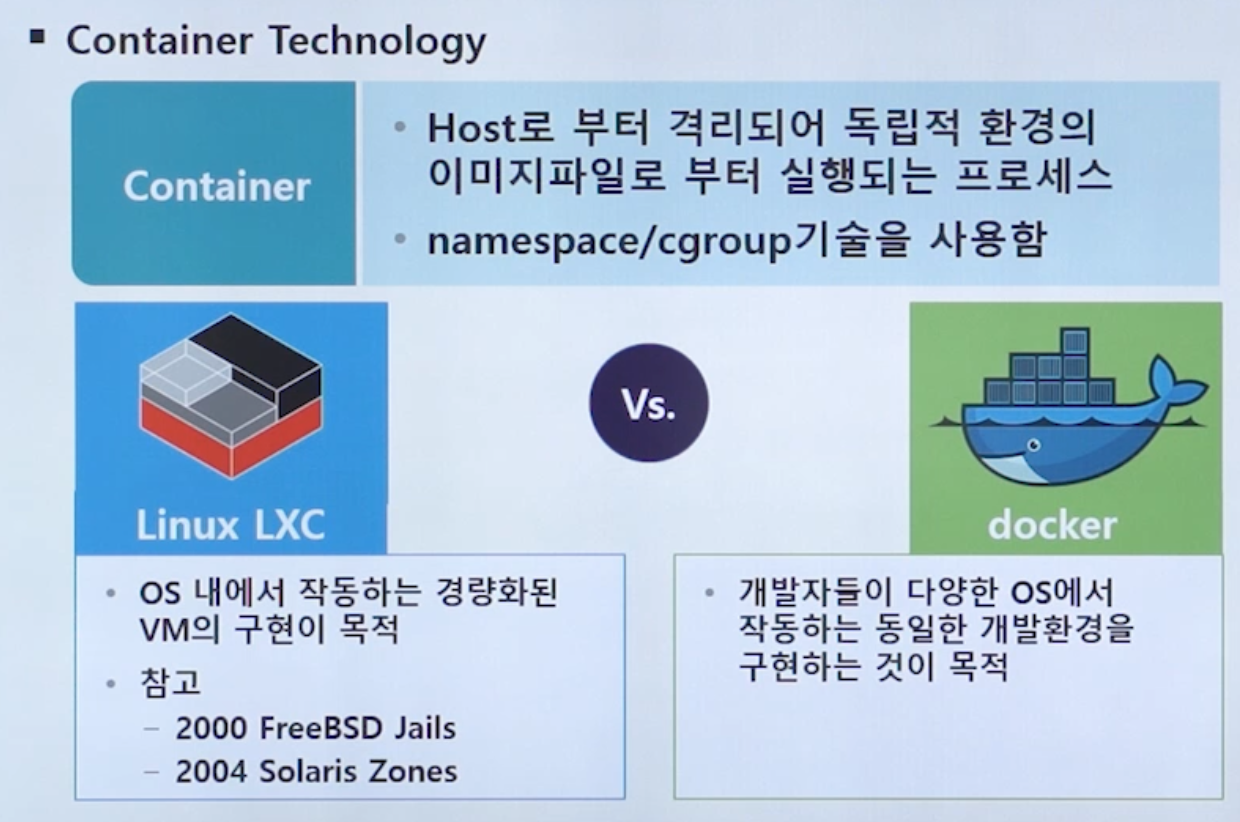 ▪ Container Technology

Container

• Host로 부터 격리되어 독립적 환경의 이미지파일로 부터 실행되는 프로세스

• namespace/cgroup기술을 사용함

Linux LXC

Vs.

docker

• OS 내에서 작동하는 경량화된 VM의 구현이 목적

• 참고

– 2000 FreeBSD Jails

– 2004 Solaris Zones

• 개발자들이 다양한 OS에서 작동하는 동일한 개발환경을 구현하는 것이 목적